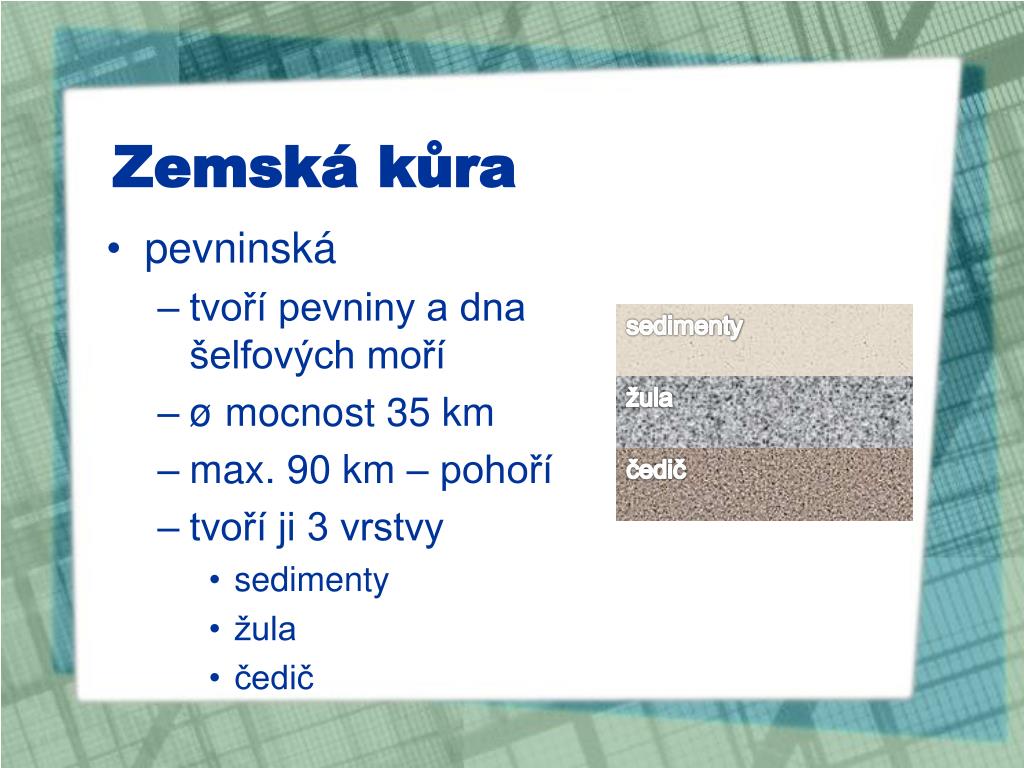 Zemská kůra

• pevninská
  – tvoří pevniny a dna šelfových moří
  – ø mocnost 35 km
  – max. 90 km – pohoří
  – tvoří ji 3 vrstvy
    • sedimenty
    • žula
    • čedič

sedimenty
žula
čedič